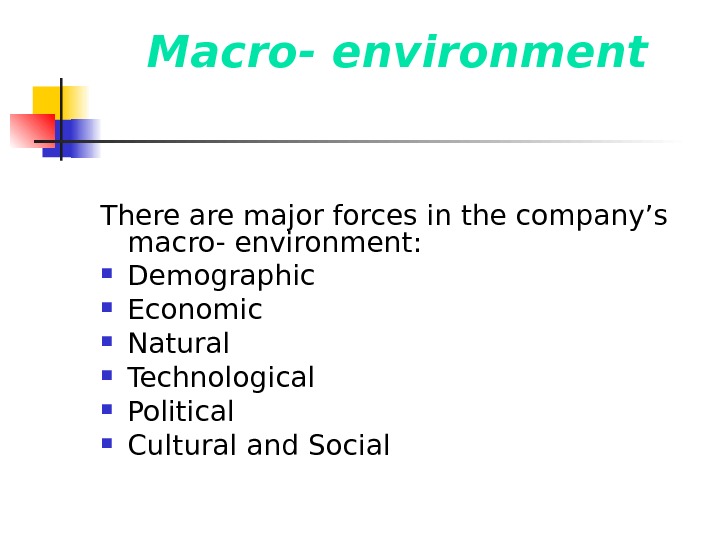 Macro- environment

There are major forces in the company’s macro- environment:

- Demographic
- Economic
- Natural
- Technological
- Political
- Cultural and Social